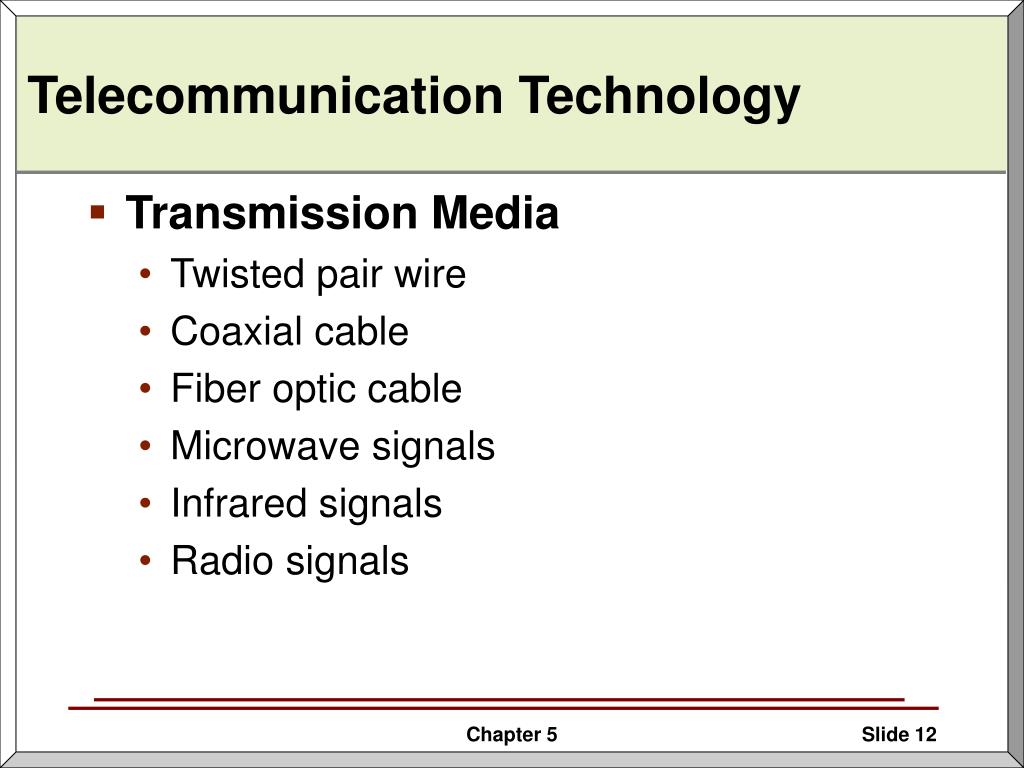 Telecommunication Technology

▪ Transmission Media
• Twisted pair wire
• Coaxial cable
• Fiber optic cable
• Microwave signals
• Infrared signals
• Radio signals

Chapter 5

Slide 12